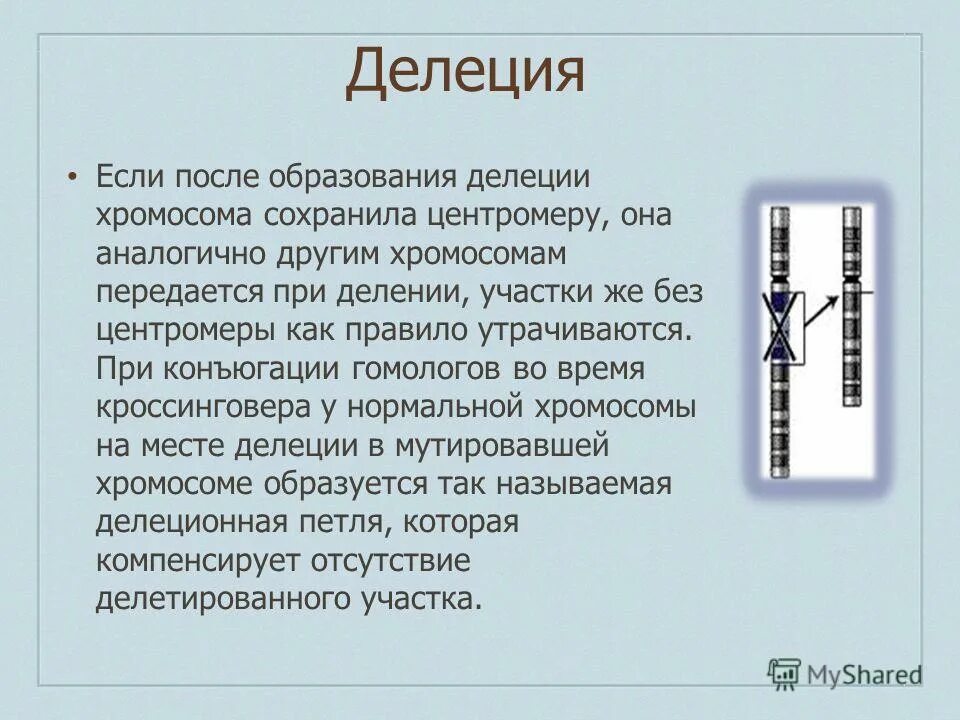 Делеция

• Если после образования делеции хромосома сохранила центромеру, она аналогично другим хромосомам передается при делении, участки же без центромеры как правило утрачиваются. При конъюгации гомологов во время кроссинговера у нормальной хромосомы на месте делеции в мутировавшей хромосоме образуется так называемая делеционная петля, которая компенсирует отсутствие делетированного участка.

MyShared